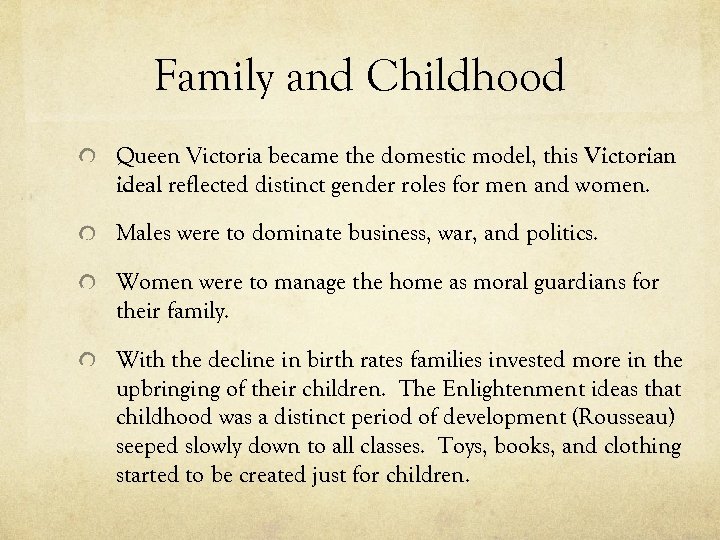 Family and Childhood

Queen Victoria became the domestic model, this Victorian ideal reflected distinct gender roles for men and women.

Males were to dominate business, war, and politics.

Women were to manage the home as moral guardians for their family.

With the decline in birth rates families invested more in the upbringing of their children. The Enlightenment ideas that childhood was a distinct period of development (Rousseau) seeped slowly down to all classes. Toys, books, and clothing started to be created just for children.